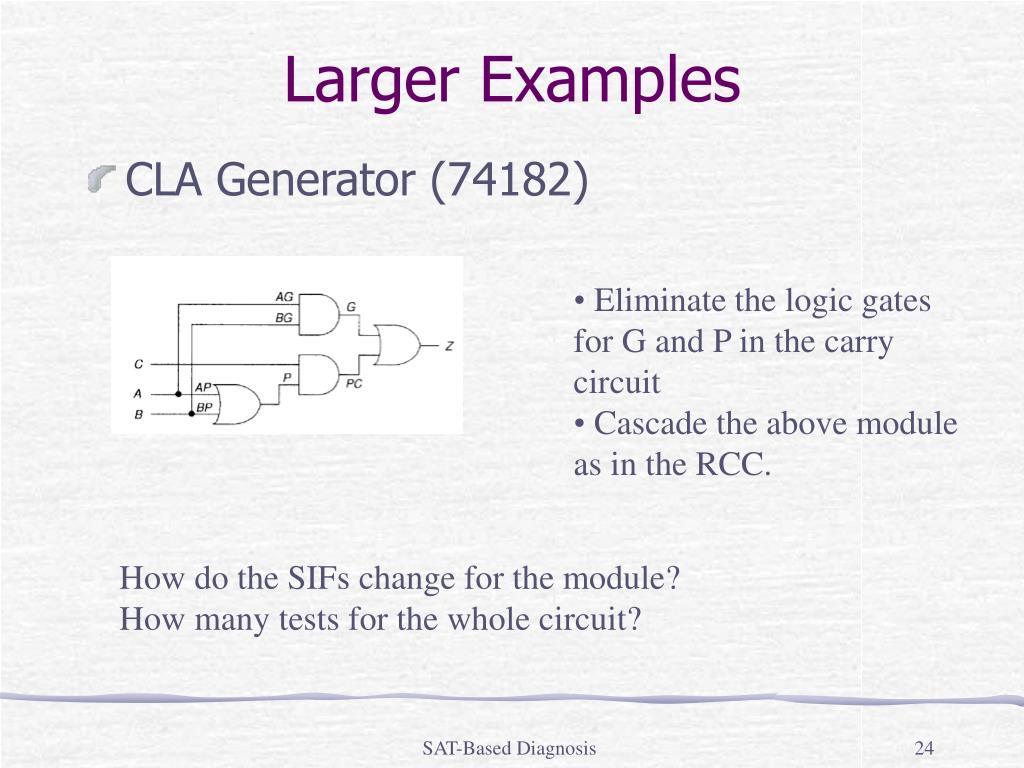 Larger Examples

CLA Generator (74182)

AG
BG
G
Z
C
A
B
AP
BP
P
PC

• Eliminate the logic gates for G and P in the carry circuit
• Cascade the above module as in the RCC.

How do the SIFs change for the module?
How many tests for the whole circuit?

SAT-Based Diagnosis

24